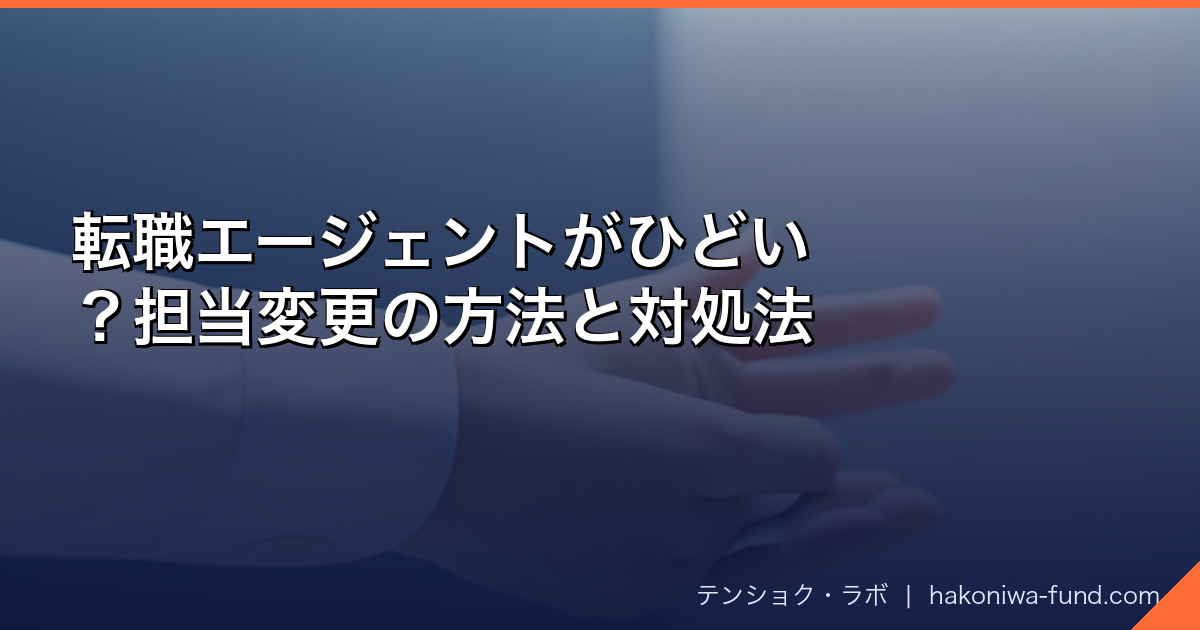 転職エージェントがひどい？担当変更の方法と対処法

テンショク・ラボ | hakoniwa-fund.com